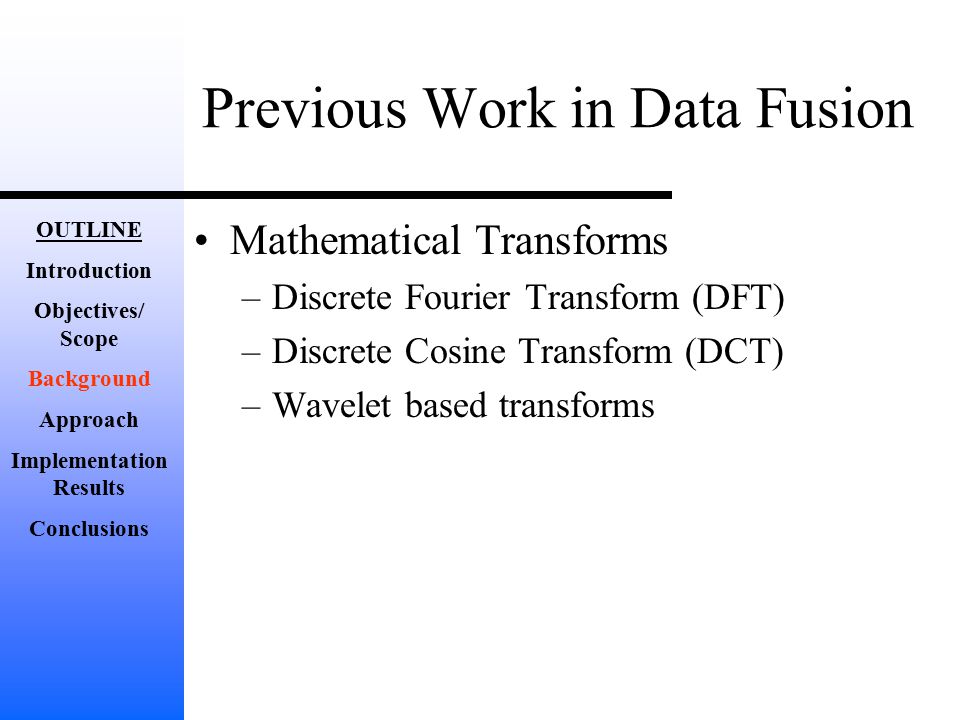 Previous Work in Data Fusion

OUTLINE
Introduction
Objectives/ Scope
Background
Approach
Implementation Results
Conclusions

• Mathematical Transforms
– Discrete Fourier Transform (DFT)
– Discrete Cosine Transform (DCT)
– Wavelet based transforms